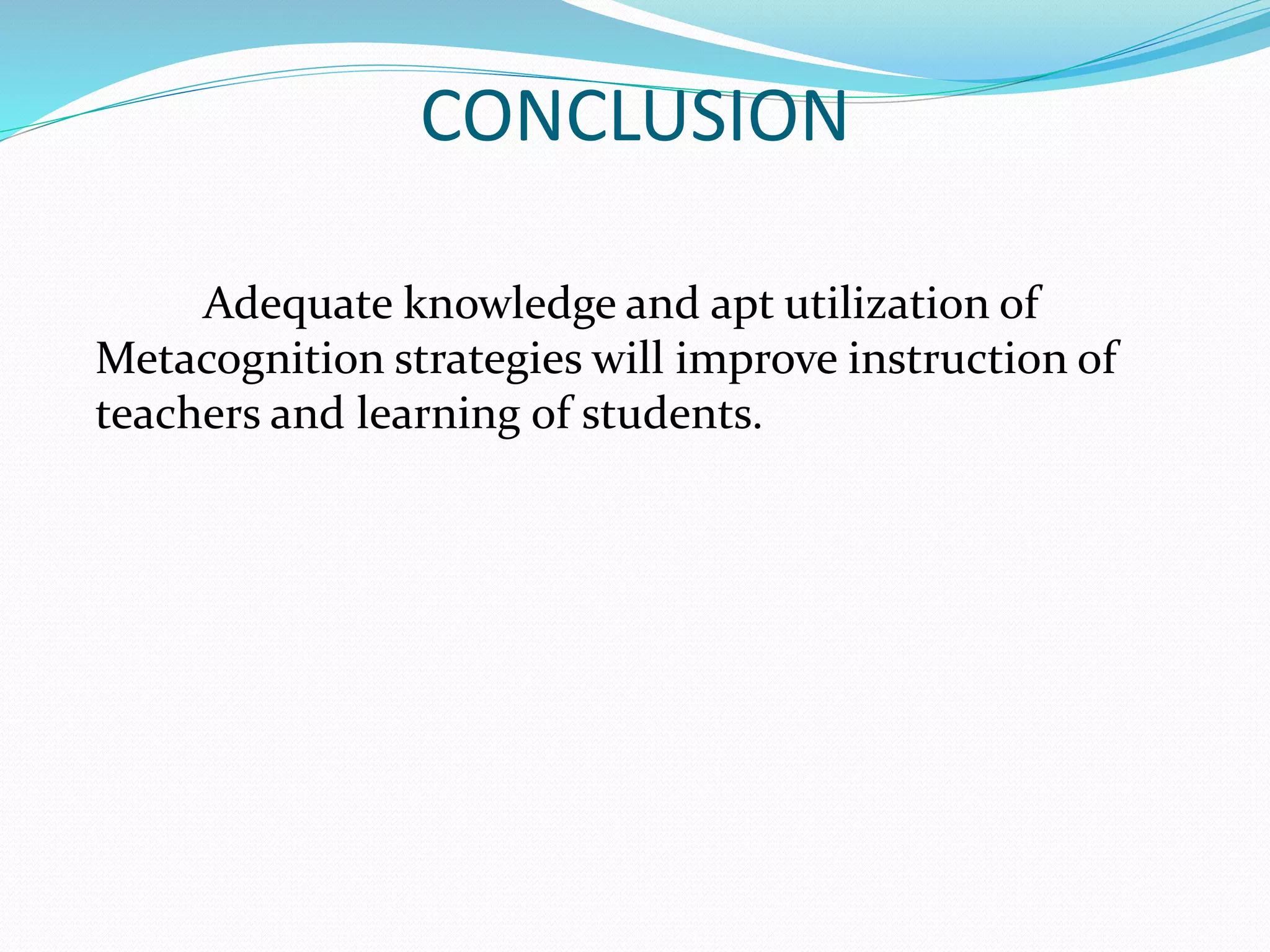 CONCLUSION

Adequate knowledge and apt utilization of Metacognition strategies will improve instruction of teachers and learning of students.